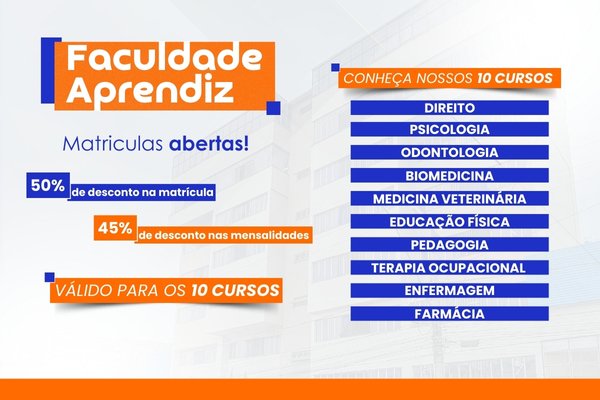 Faculdade Aprendiz

Matriculas abertas!

50% de desconto na matrícula

45% de desconto nas mensalidades

VÁLIDO PARA OS 10 CURSOS

CONHEÇA NOSSOS 10 CURSOS

DIREITO

PSICOLOGIA

ODONTOLOGIA

BIOMEDICINA

MEDICINA VETERINÁRIA

EDUCAÇÃO FÍSICA

PEDAGOGIA

TERAPIA OCUPACIONAL

ENFERMAGEM

FARMÁCIA